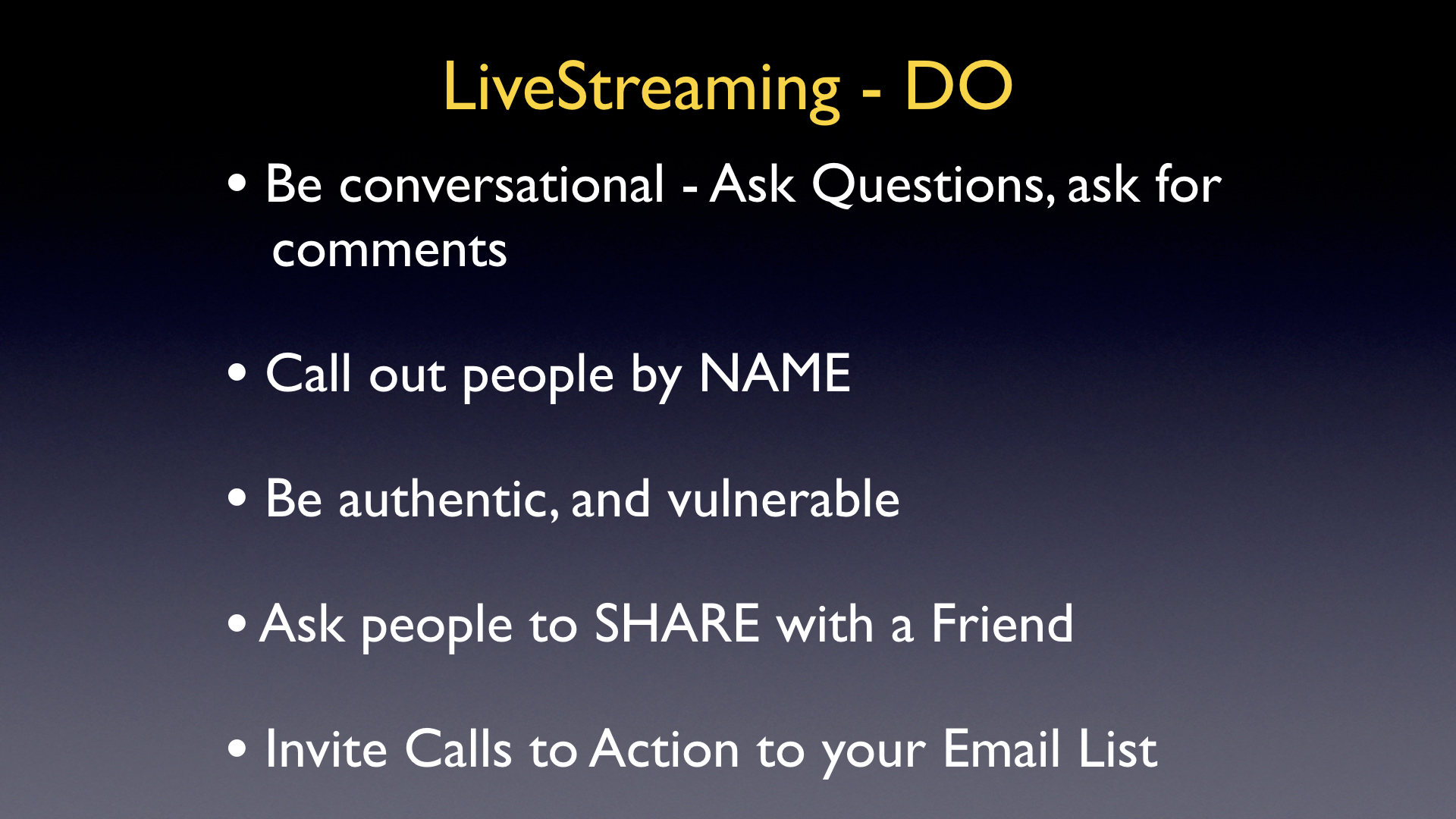 LiveStreaming - DO

• Be conversational - Ask Questions, ask for comments

• Call out people by NAME

• Be authentic, and vulnerable

• Ask people to SHARE with a Friend

• Invite Calls to Action to your Email List